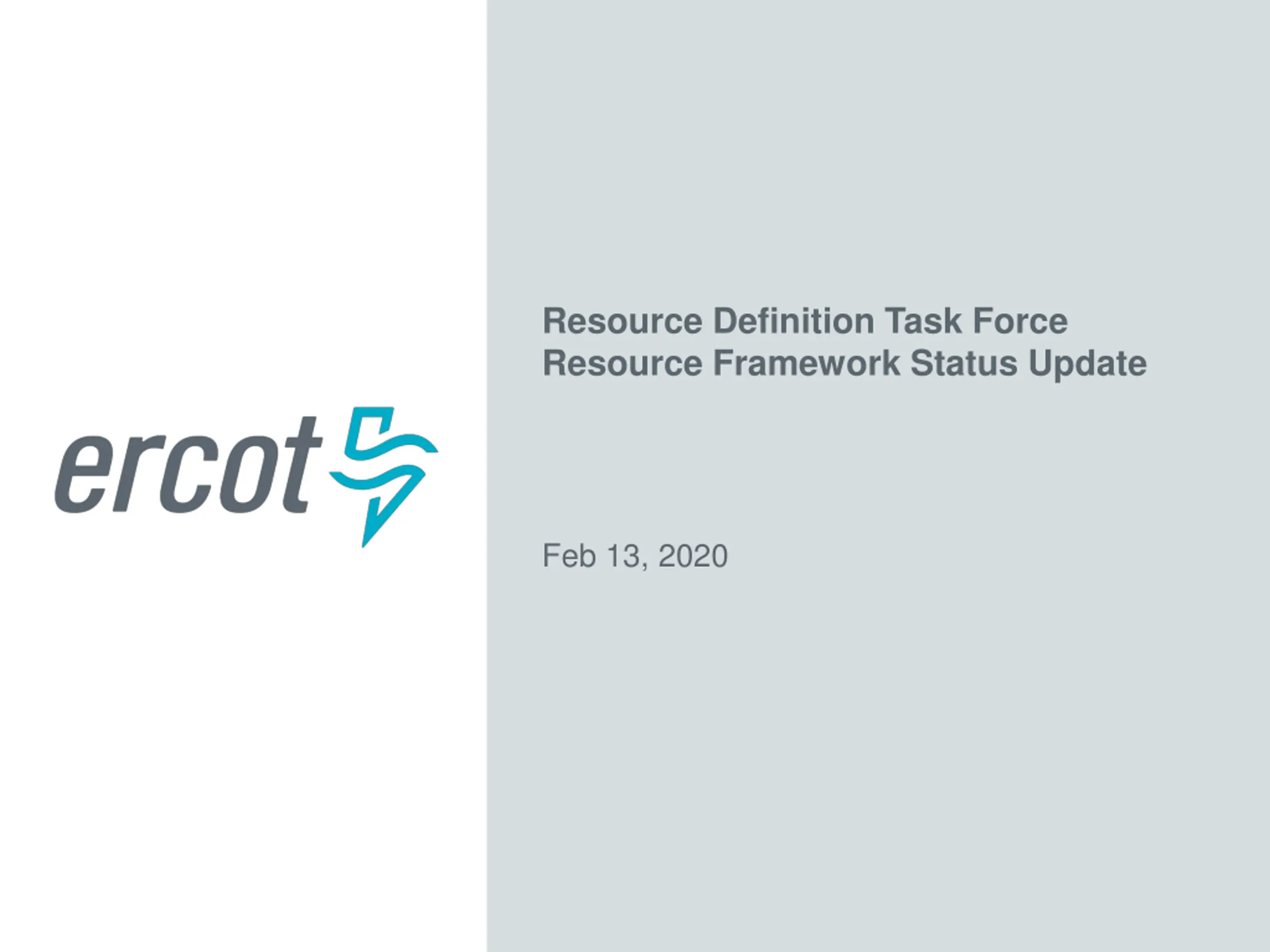 ercot

Resource Definition Task Force
Resource Framework Status Update

Feb 13, 2020